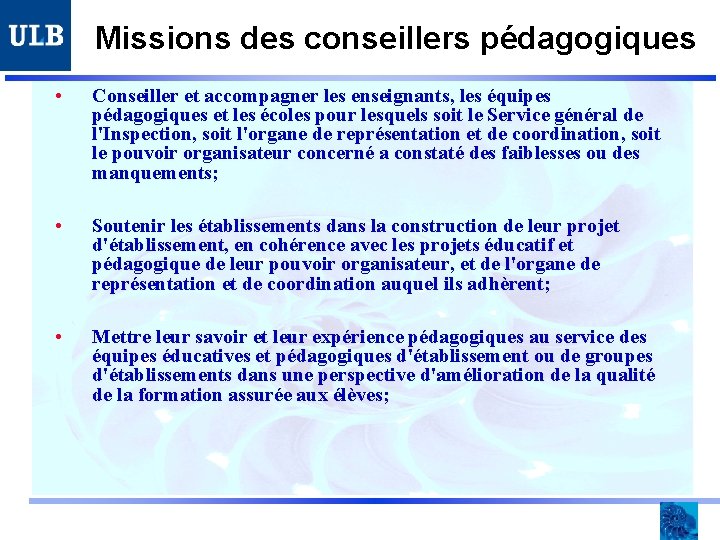 ULB

Missions des conseillers pédagogiques

• Conseiller et accompagner les enseignants, les équipes pédagogiques et les écoles pour lesquels soit le Service général de l'Inspection, soit l'organe de représentation et de coordination, soit le pouvoir organisateur concerné a constaté des faiblesses ou des manquements;

• Soutenir les établissements dans la construction de leur projet d'établissement, en cohérence avec les projets éducatif et pédagogique de leur pouvoir organisateur, et de l'organe de représentation et de coordination auquel ils adhèrent;

• Mettre leur savoir et leur expérience pédagogiques au service des équipes éducatives et pédagogiques d'établissement ou de groupes d'établissements dans une perspective d'amélioration de la qualité de la formation assurée aux élèves;